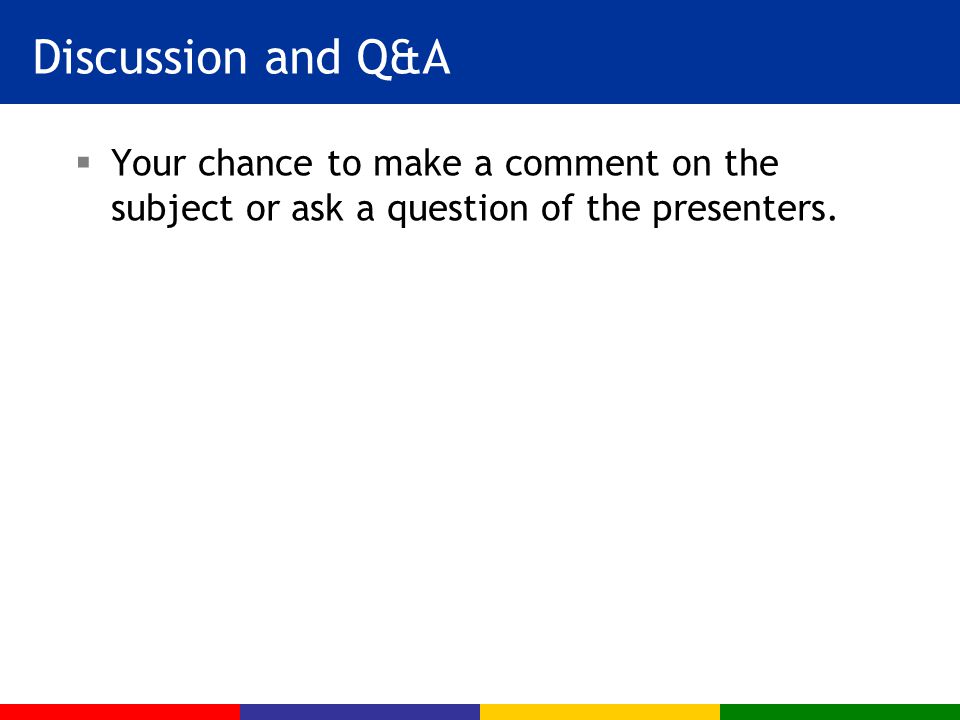 Discussion and Q&A

▪ Your chance to make a comment on the subject or ask a question of the presenters.